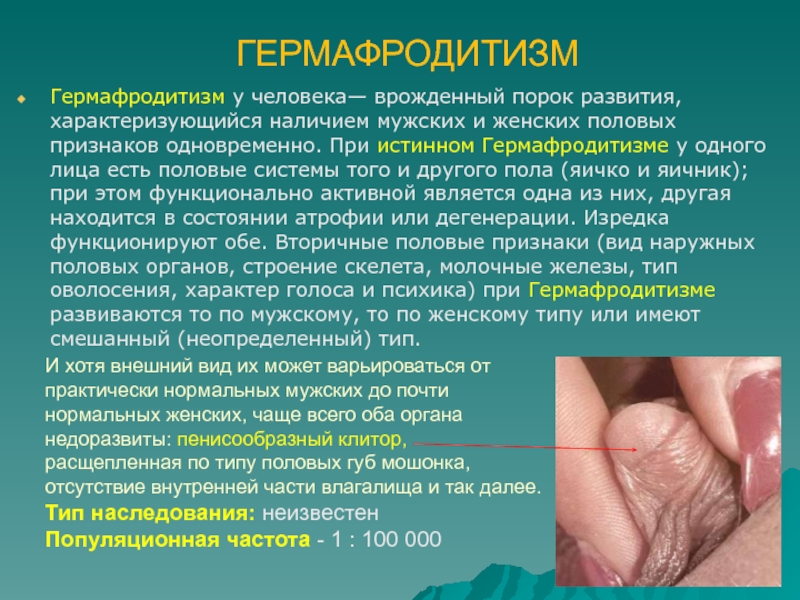 ГЕРМАФРОДИТИЗМ

Гермафродитизм у человека— врожденный порок развития, характеризующийся наличием мужских и женских половых признаков одновременно. При истинном Гермафродитизме у одного лица есть половые системы того и другого пола (яичко и яичник); при этом функционально активной является одна из них, другая находится в состоянии атрофии или дегенерации. Изредка функционируют обе. Вторичные половые признаки (вид наружных половых органов, строение скелета, молочные железы, тип оволосения, характер голоса и психика) при Гермафродитизме развиваются то по мужскому, то по женскому типу или имеют смешанный (неопределенный) тип.

И хотя внешний вид их может варьироваться от практически нормальных мужских до почти нормальных женских, чаще всего оба органа недоразвиты: пенисообразный клитор, расщепленная по типу половых губ мошонка, отсутствие внутренней части влагалища и так далее.

Тип наследования: неизвестен

Популяционная частота - 1 : 100 000